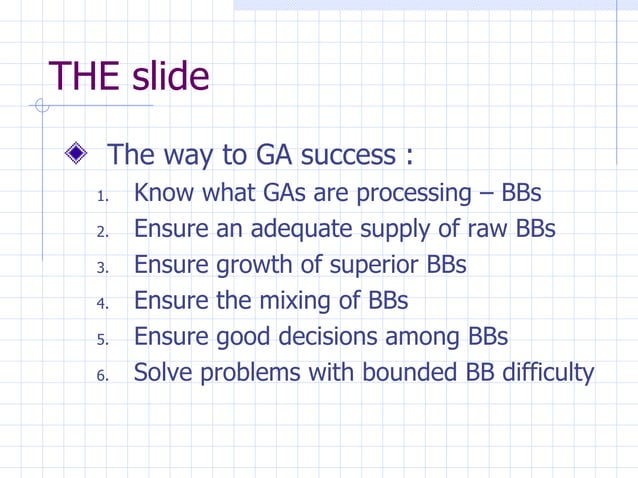 THE slide

The way to GA success :

1. Know what GAs are processing – BBs
2. Ensure an adequate supply of raw BBs
3. Ensure growth of superior BBs
4. Ensure the mixing of BBs
5. Ensure good decisions among BBs
6. Solve problems with bounded BB difficulty